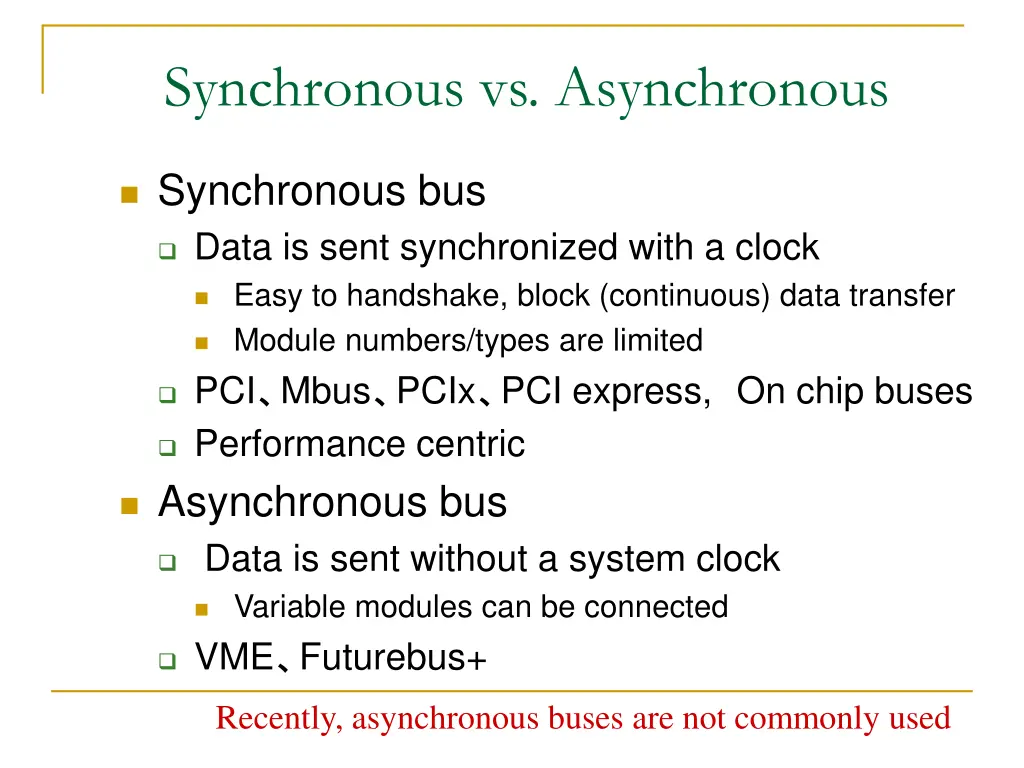 Synchronous vs. Asynchronous

Synchronous bus
Data is sent synchronized with a clock
Easy to handshake, block (continuous) data transfer
Module numbers/types are limited
PCI、Mbus、PCIx、PCI express, On chip buses
Performance centric

Asynchronous bus
Data is sent without a system clock
Variable modules can be connected
VME、Futurebus+

Recently, asynchronous buses are not commonly used